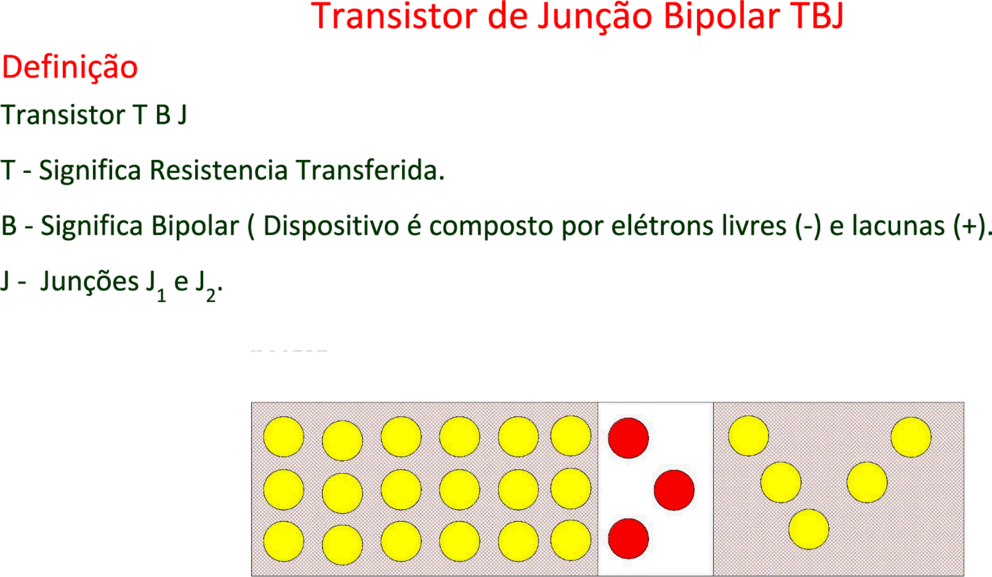 Transistor de Junção Bipolar TBJ

Definição

Transistor T B J

T - Significa Resistencia Transferida.

B - Significa Bipolar ( Dispositivo é composto por elétrons livres (-) e lacunas (+).

J - Junções $J_1$ e $J_2$.